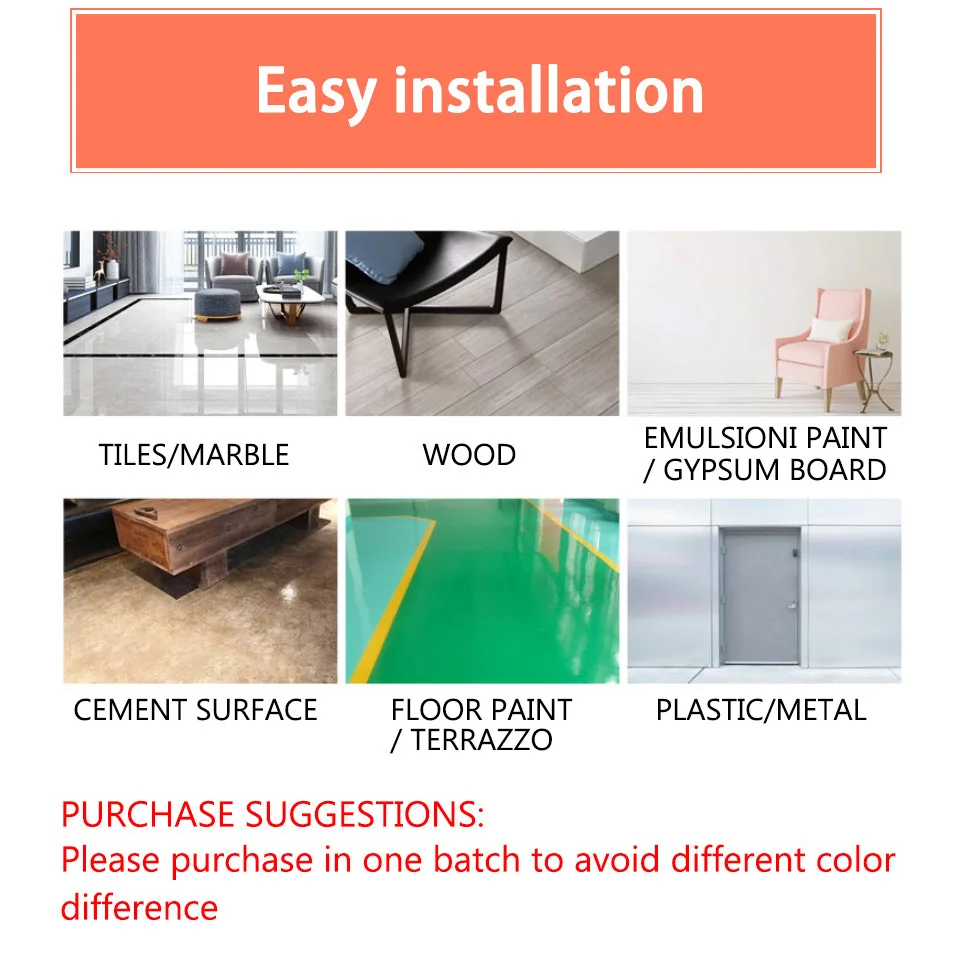 Easy installation

TILES/MARBLE

WOOD

EMULSIONI PAINT / GYPSUM BOARD

CEMENT SURFACE

FLOOR PAINT / TERRAZZO

PLASTIC/METAL

PURCHASE SUGGESTIONS:
Please purchase in one batch to avoid different color difference